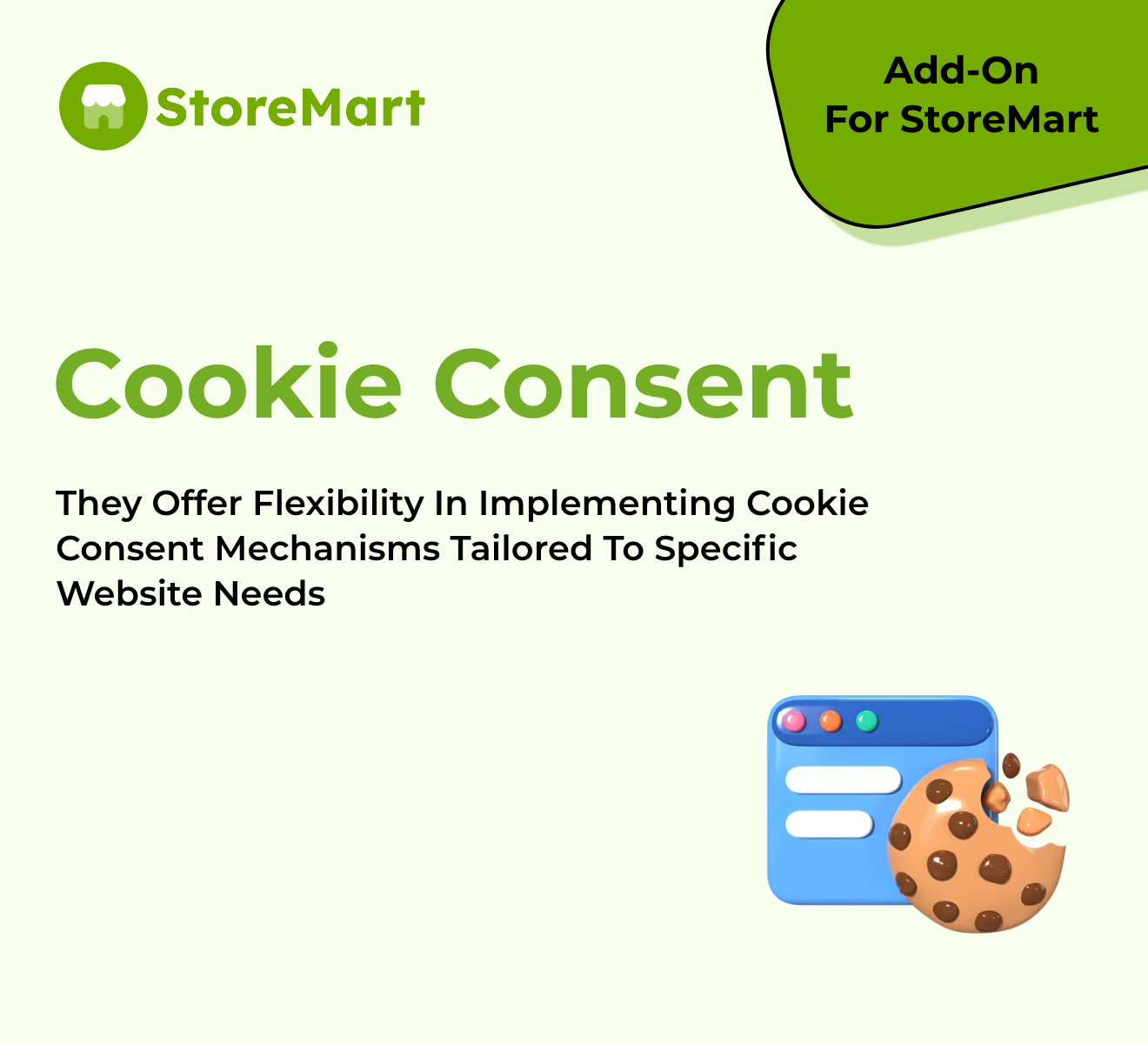 StoreMart

Add-On
For StoreMart

Cookie Consent

They Offer Flexibility In Implementing Cookie Consent Mechanisms Tailored To Specific Website Needs